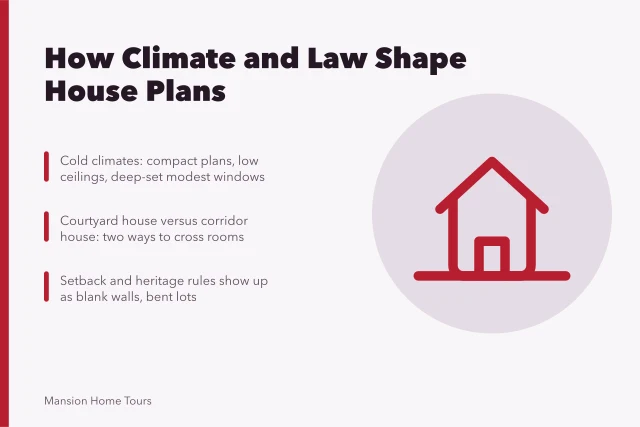 How Climate and Law Shape House Plans

Cold climates: compact plans, low ceilings, deep-set modest windows

Courtyard house versus corridor house: two ways to cross rooms

Setback and heritage rules show up as blank walls, bent lots

Mansion Home Tours